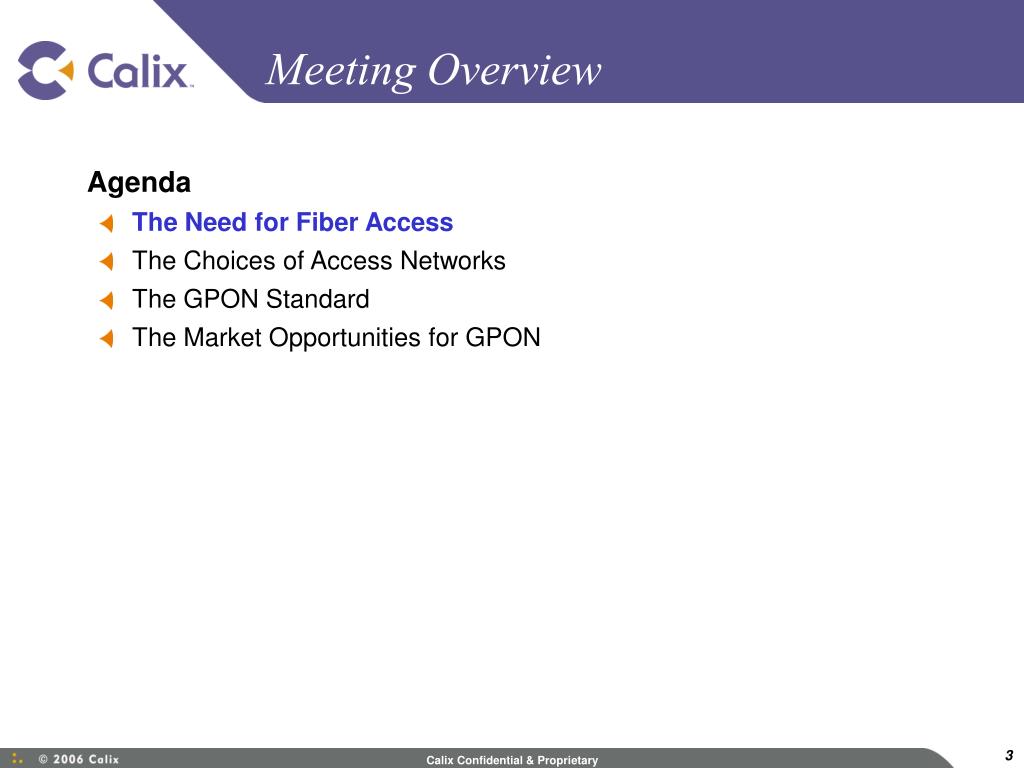 Calix™

Meeting Overview

Agenda

The Need for Fiber Access

The Choices of Access Networks

The GPON Standard

The Market Opportunities for GPON

© 2006 Calix

Calix Confidential & Proprietary

3